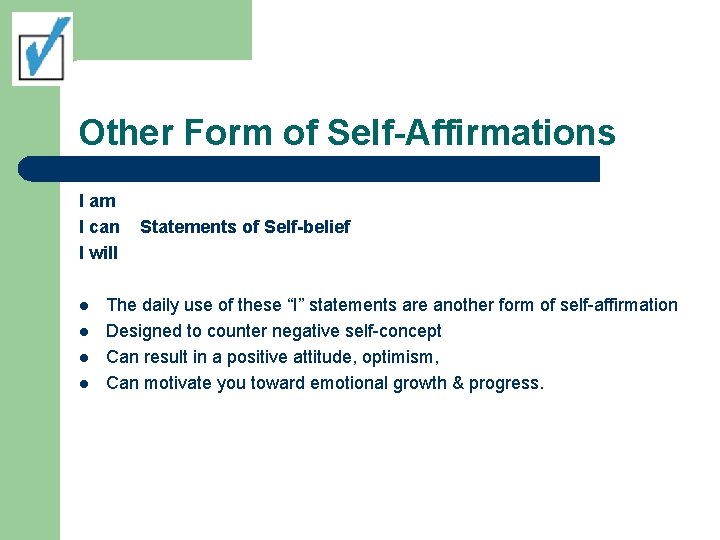 Other Form of Self-Affirmations

I am
I can Statements of Self-belief
I will

- The daily use of these “I” statements are another form of self-affirmation
- Designed to counter negative self-concept
- Can result in a positive attitude, optimism,
- Can motivate you toward emotional growth & progress.